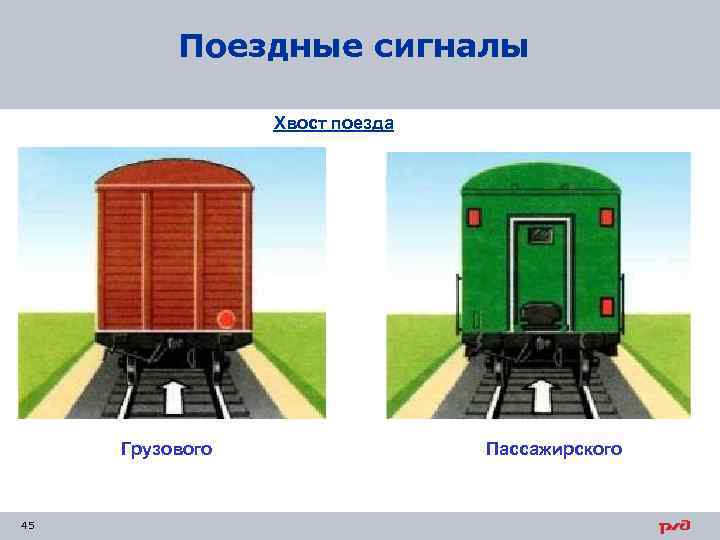 Поездные сигналы

Хвост поезда

Грузового

Пассажирского

45

РЖД